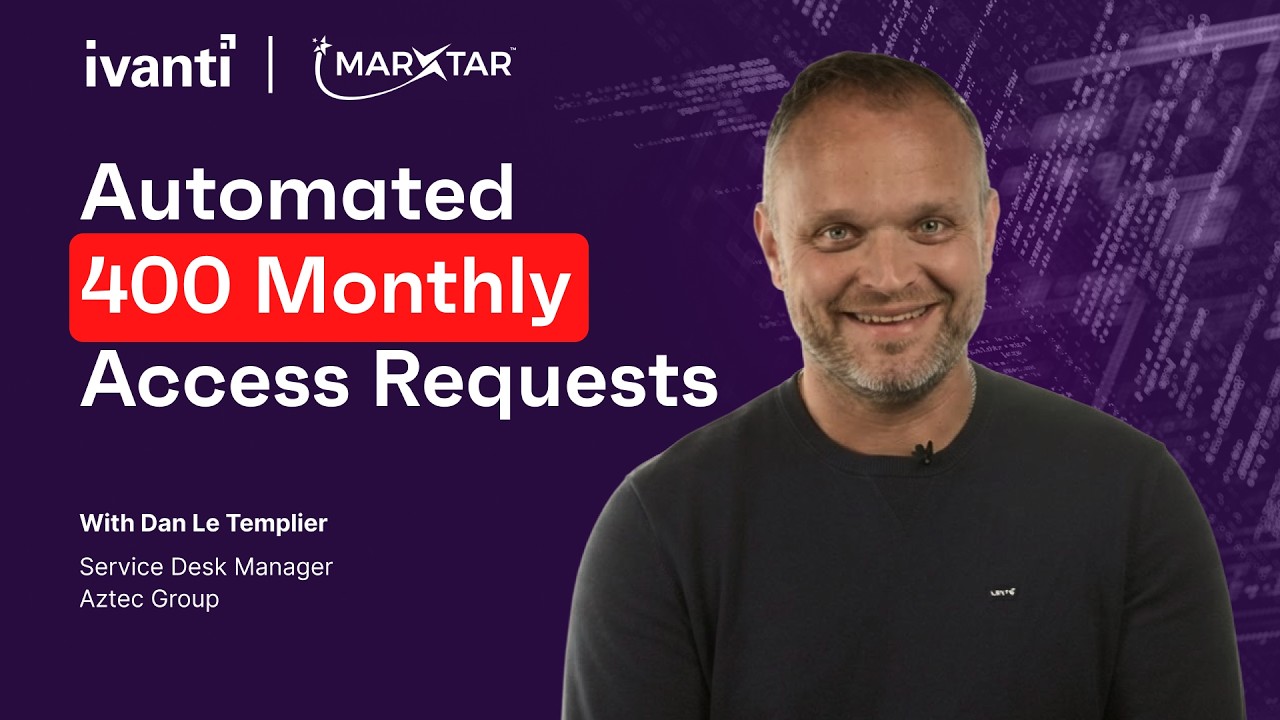 ivanti | MARXTAR™

Automated 400 Monthly Access Requests

With Dan Le Templier

Service Desk Manager
Aztec Group